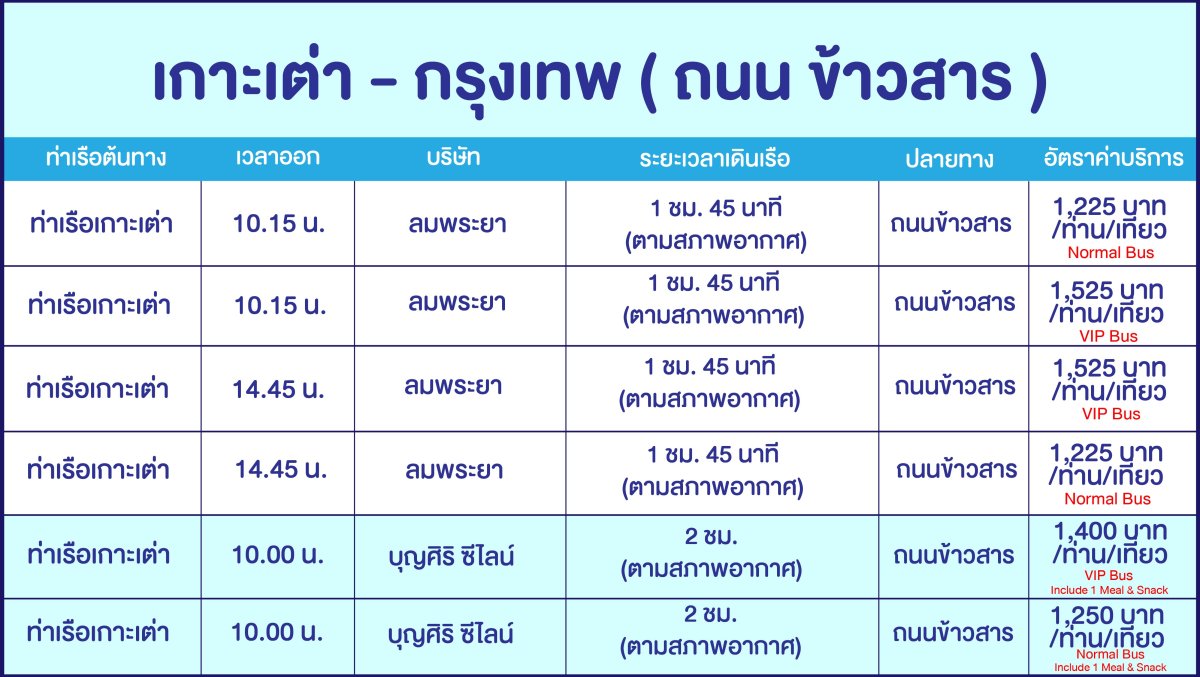 เกาะเต่า - กรุงเทพ ( ถนน ข้าวสาร )

| ท่าเรือต้นทาง | เวลาออก | บริษัท | ระยะเวลาเดินเรือ | ปลายทาง | อัตราค่าบริการ |
|---|---|---|---|---|---|
| ท่าเรือเกาะเต่า | 10.15 น. | ลมพระยา | 1 ชม. 45 นาที (ตามสภาพอากาศ) | ถนนข้าวสาร | 1,225 บาท /ท่าน/เที่ยว Normal Bus |
| ท่าเรือเกาะเต่า | 10.15 น. | ลมพระยา | 1 ชม. 45 นาที (ตามสภาพอากาศ) | ถนนข้าวสาร | 1,525 บาท /ท่าน/เที่ยว VIP Bus |
| ท่าเรือเกาะเต่า | 14.45 น. | ลมพระยา | 1 ชม. 45 นาที (ตามสภาพอากาศ) | ถนนข้าวสาร | 1,525 บาท /ท่าน/เที่ยว VIP Bus |
| ท่าเรือเกาะเต่า | 14.45 น. | ลมพระยา | 1 ชม. 45 นาที (ตามสภาพอากาศ) | ถนนข้าวสาร | 1,225 บาท /ท่าน/เที่ยว Normal Bus |
| ท่าเรือเกาะเต่า | 10.00 น. | บุญศิริ ซีไลน์ | 2 ชม. (ตามสภาพอากาศ) | ถนนข้าวสาร | 1,400 บาท /ท่าน/เที่ยว VIP Bus Include 1 Meal & Snack |
| ท่าเรือเกาะเต่า | 10.00 น. | บุญศิริ ซีไลน์ | 2 ชม. (ตามสภาพอากาศ) | ถนนข้าวสาร | 1,250 บาท /ท่าน/เที่ยว Normal Bus Include 1 Meal & Snack |